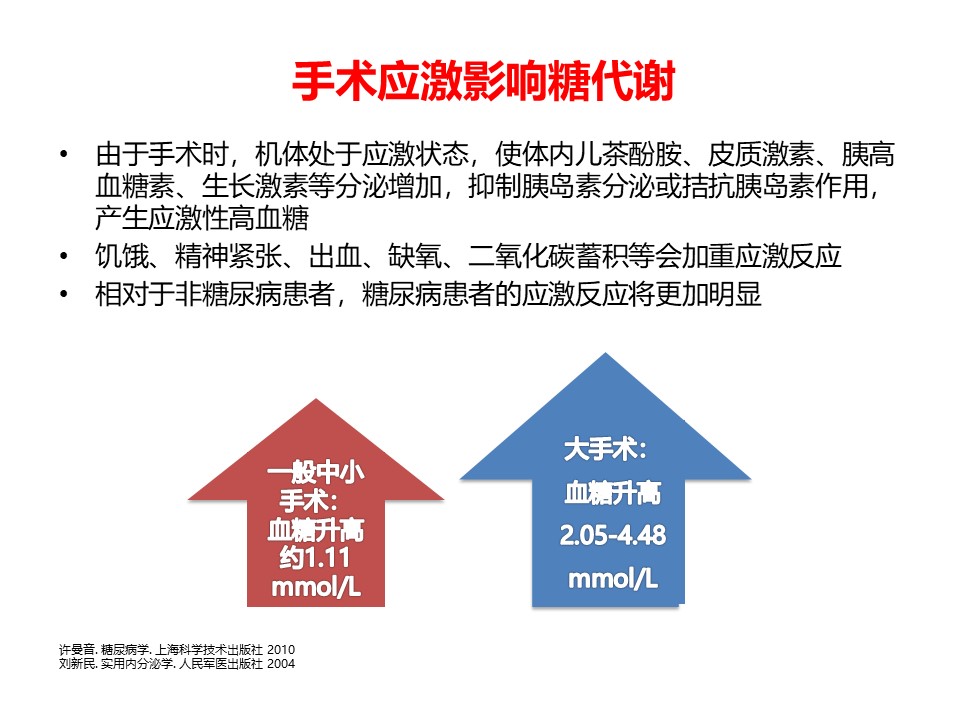 手术应激影响糖代谢

• 由于手术时，机体处于应激状态，使体内儿茶酚胺、皮质激素、胰高血糖素、生长激素等分泌增加，抑制胰岛素分泌或拮抗胰岛素作用，产生应激性高血糖
• 饥饿、精神紧张、出血、缺氧、二氧化碳蓄积等会加重应激反应
• 相对于非糖尿病患者，糖尿病患者的应激反应将更加明显

一般中小手术：血糖升高约1.11 mmol/L

大手术：血糖升高 2.05-4.48 mmol/L

许曼音. 糖尿病学. 上海科学技术出版社 2010
刘新民. 实用内分泌学. 人民军医出版社 2004